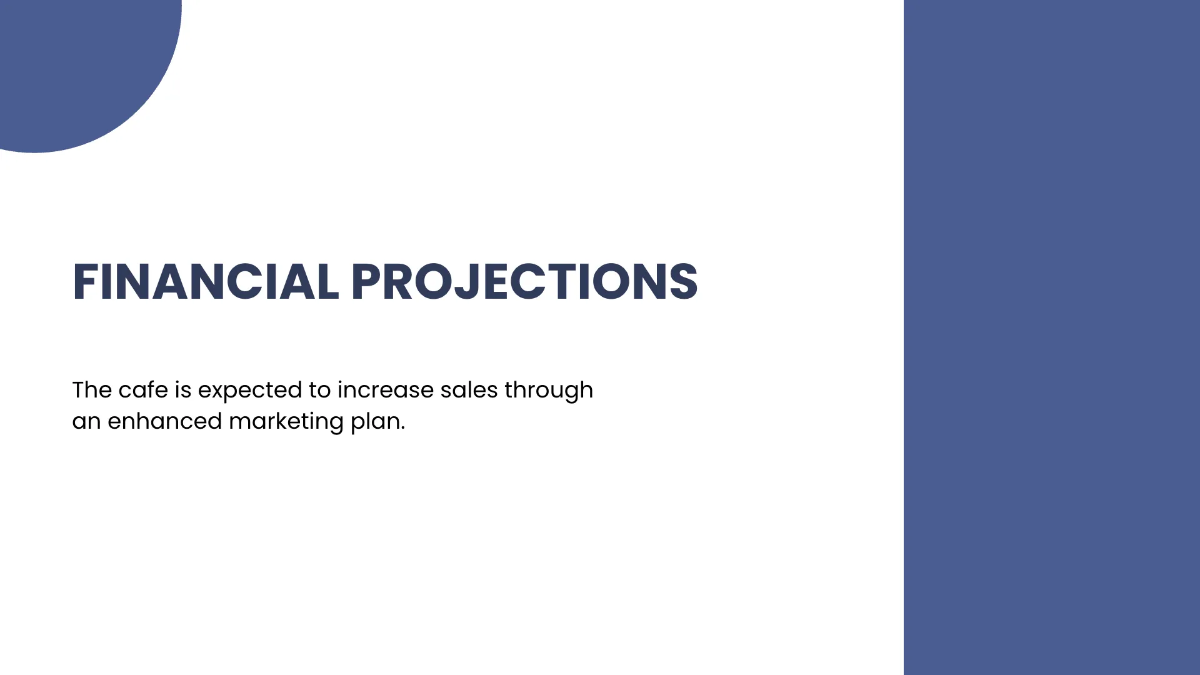 FINANCIAL PROJECTIONS

The cafe is expected to increase sales through an enhanced marketing plan.